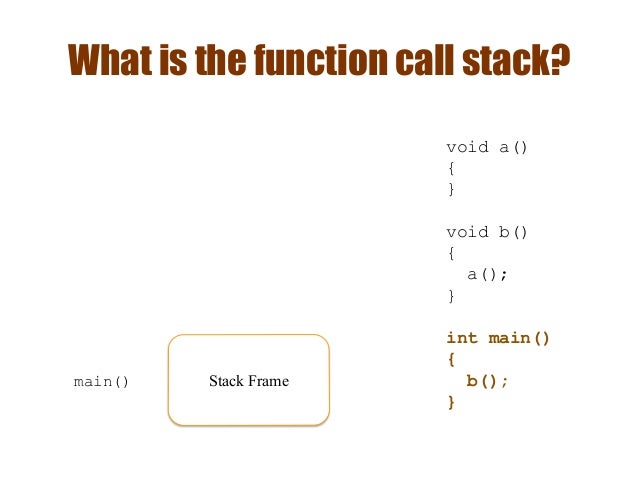 What is the function call stack?

main()

Stack Frame

void a()
{
}

void b()
{
  a();
}

int main()
{
  b();
}